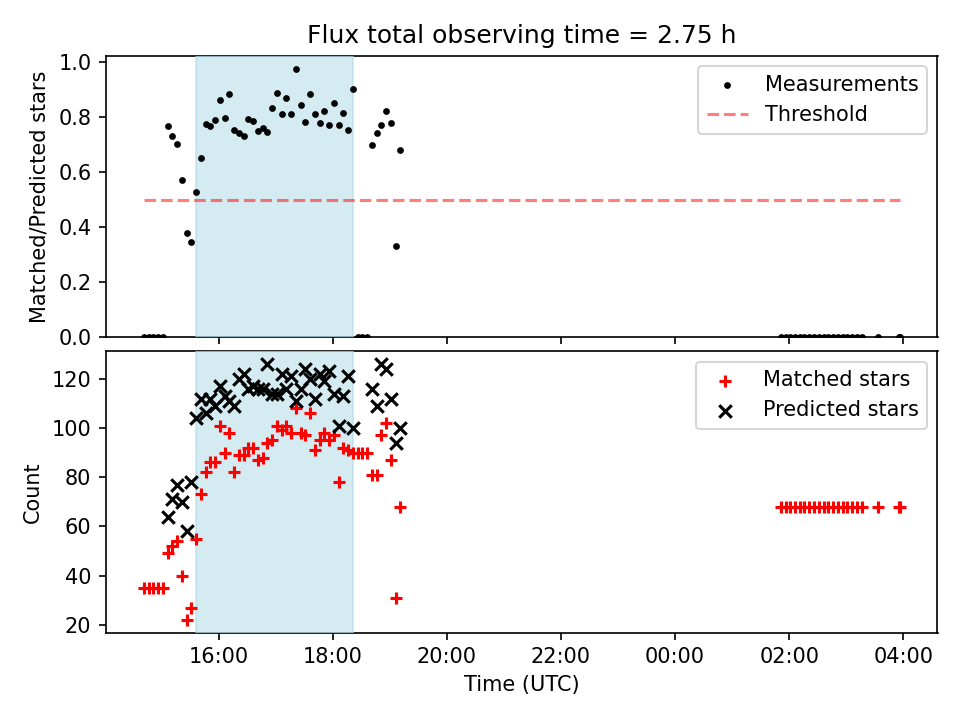 Flux total observing time = 2.75 h

Matched/Predicted stars

1.0
0.8
0.6
0.4
0.2
0.0

Measurements
Threshold

Count

120
100
80
60
40
20

Matched stars
Predicted stars

16:00
18:00
20:00
22:00
00:00
02:00
04:00

Time (UTC)